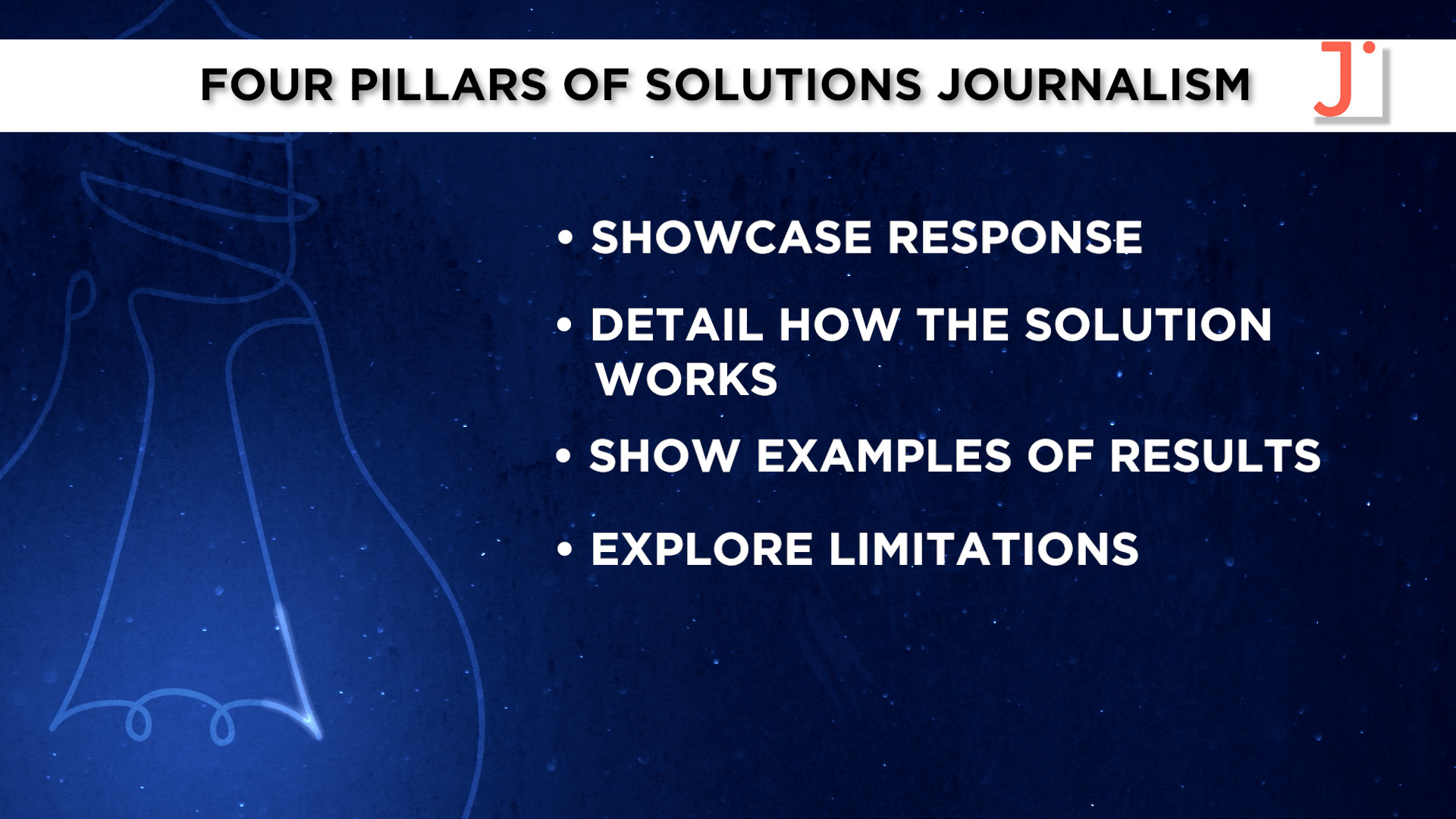 FOUR PILLARS OF SOLUTIONS JOURNALISM

J

• SHOWCASE RESPONSE
• DETAIL HOW THE SOLUTION WORKS
• SHOW EXAMPLES OF RESULTS
• EXPLORE LIMITATIONS